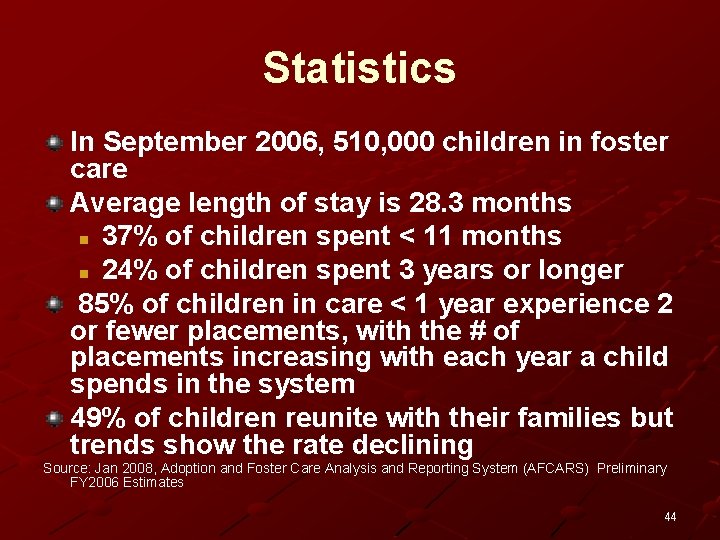 Statistics

In September 2006, 510,000 children in foster care

Average length of stay is 28.3 months

37% of children spent < 11 months

24% of children spent 3 years or longer

85% of children in care < 1 year experience 2 or fewer placements, with the # of placements increasing with each year a child spends in the system

49% of children reunite with their families but trends show the rate declining

Source: Jan 2008, Adoption and Foster Care Analysis and Reporting System (AFCARS) Preliminary FY2006 Estimates

44